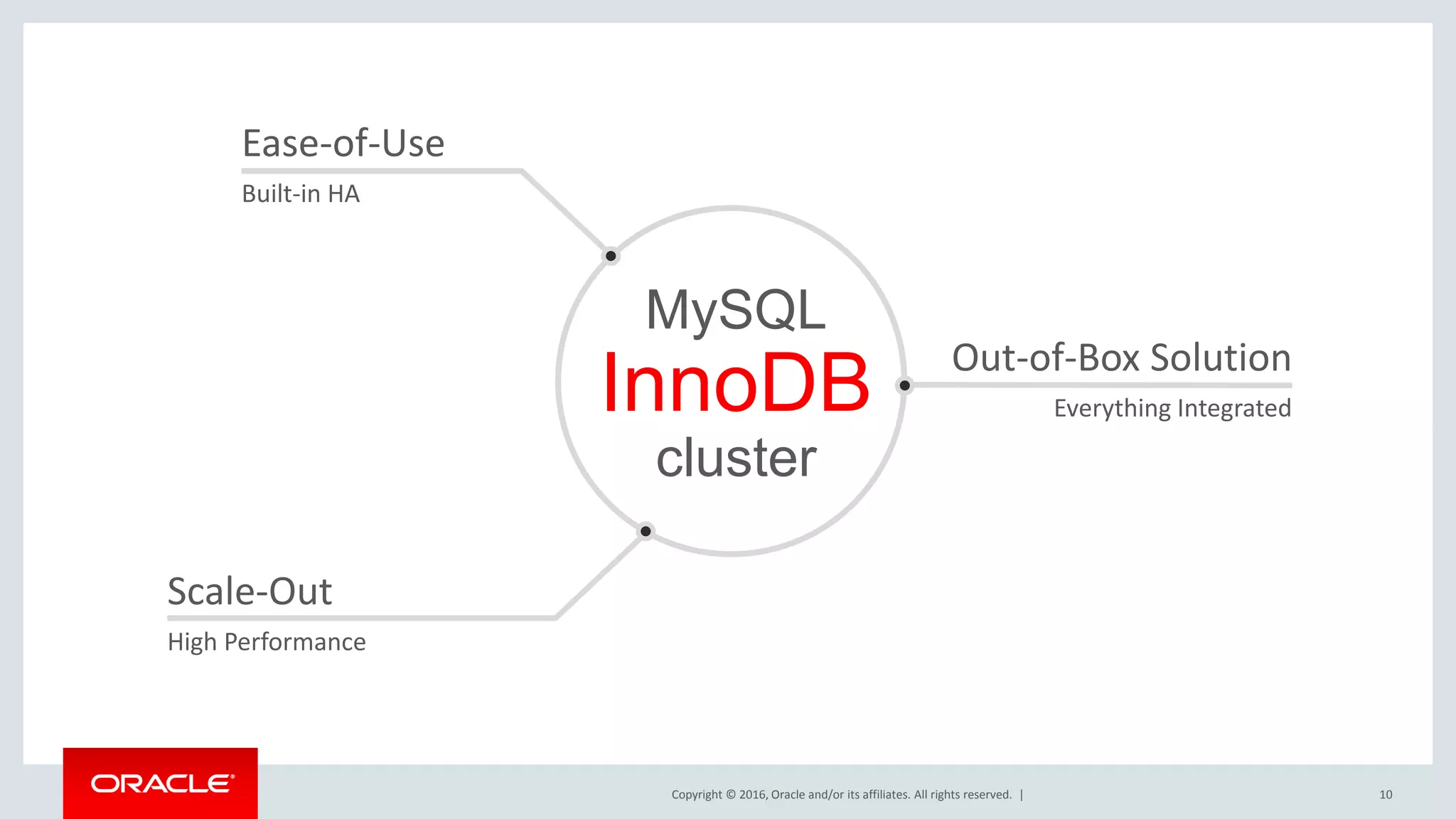 Ease-of-Use

Built-in HA

MySQL
InnoDB
cluster

Out-of-Box Solution

Everything Integrated

Scale-Out

High Performance

ORACLE

Copyright © 2016, Oracle and/or its affiliates. All rights reserved. |

10